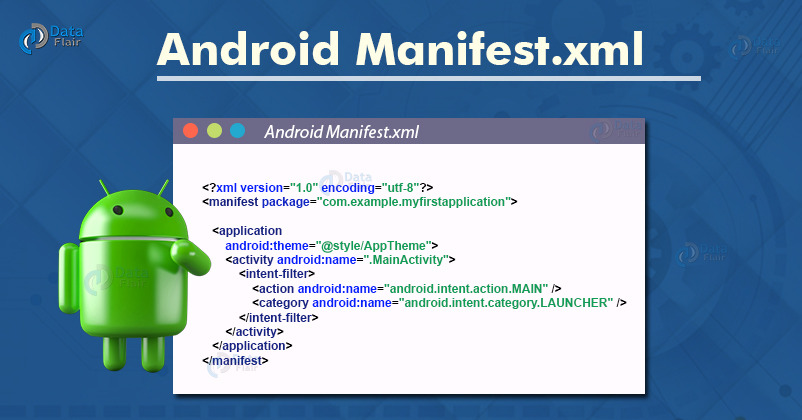 Data Flair

Android Manifest.xml

Android Manifest.xml

<?xml version="1.0" encoding="utf-8"?>
<manifest package="com.example.myfirstapplication">

<application
android:theme="@style/AppTheme">
<activity android:name=".MainActivity">
<intent-filter>
<action android:name="android.intent.action.MAIN" />
<category android:name="android.intent.category.LAUNCHER" />
</intent-filter>
</activity>
</application>
</manifest>